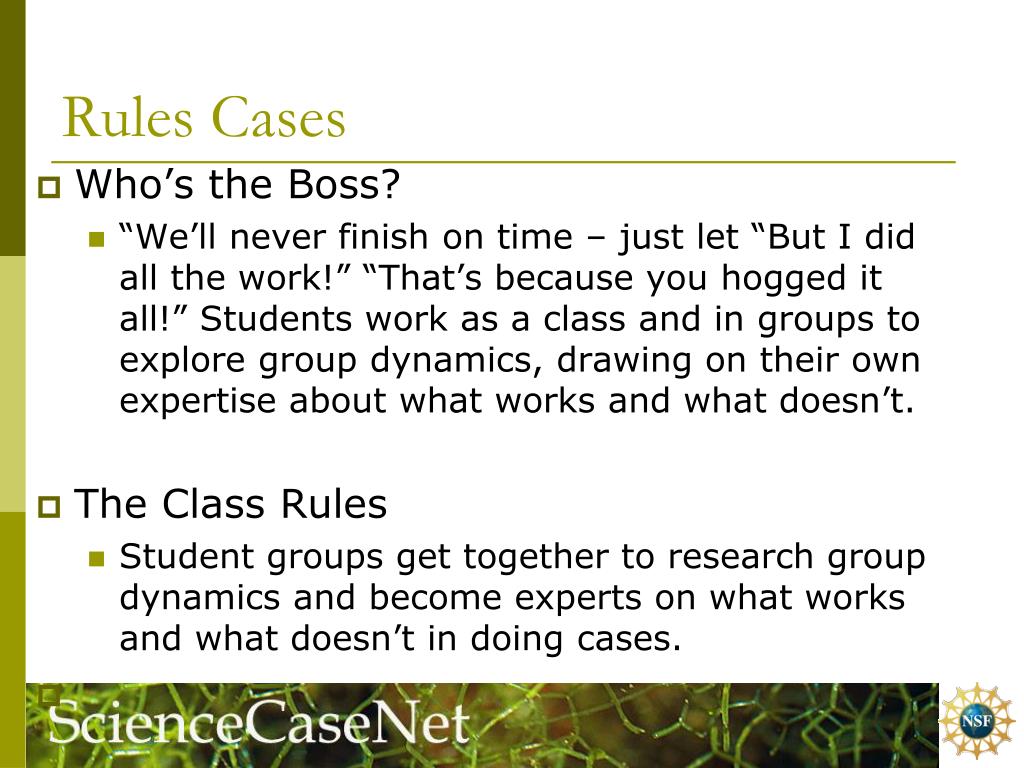 Rules Cases

Who’s the Boss?

“We’ll never finish on time – just let “But I did all the work!” “That’s because you hogged it all!” Students work as a class and in groups to explore group dynamics, drawing on their own expertise about what works and what doesn’t.

The Class Rules

Student groups get together to research group dynamics and become experts on what works and what doesn’t in doing cases.

ScienceCaseNet

NSF